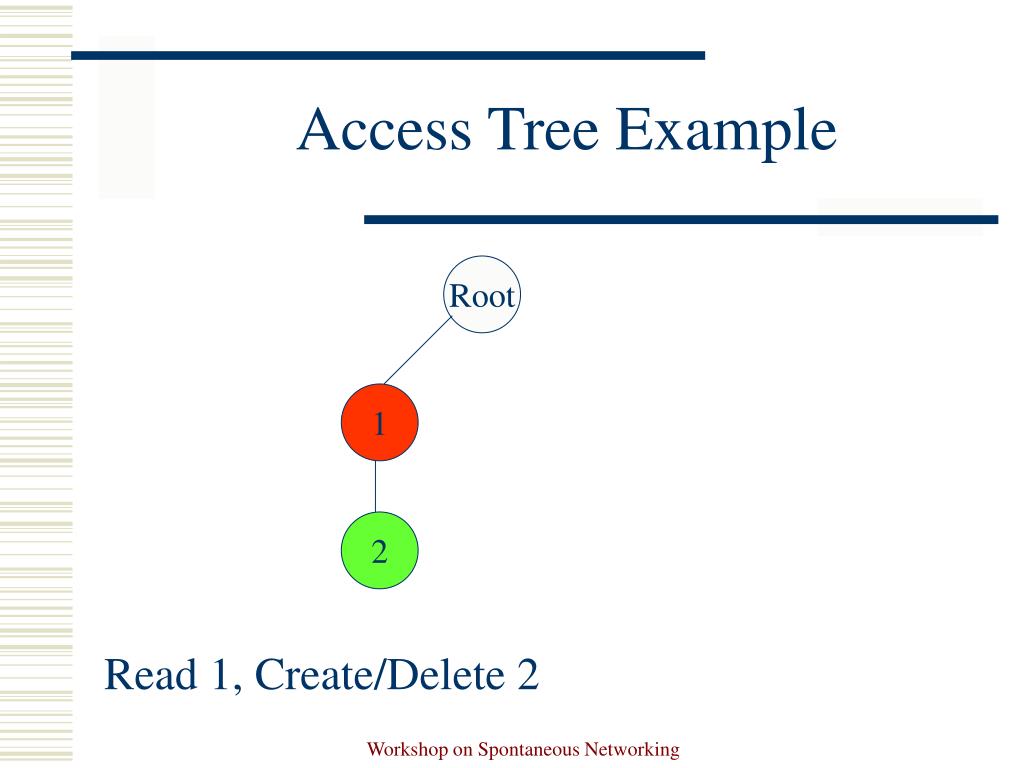 Access Tree Example

Root

1

2

Read 1, Create/Delete 2

Workshop on Spontaneous Networking